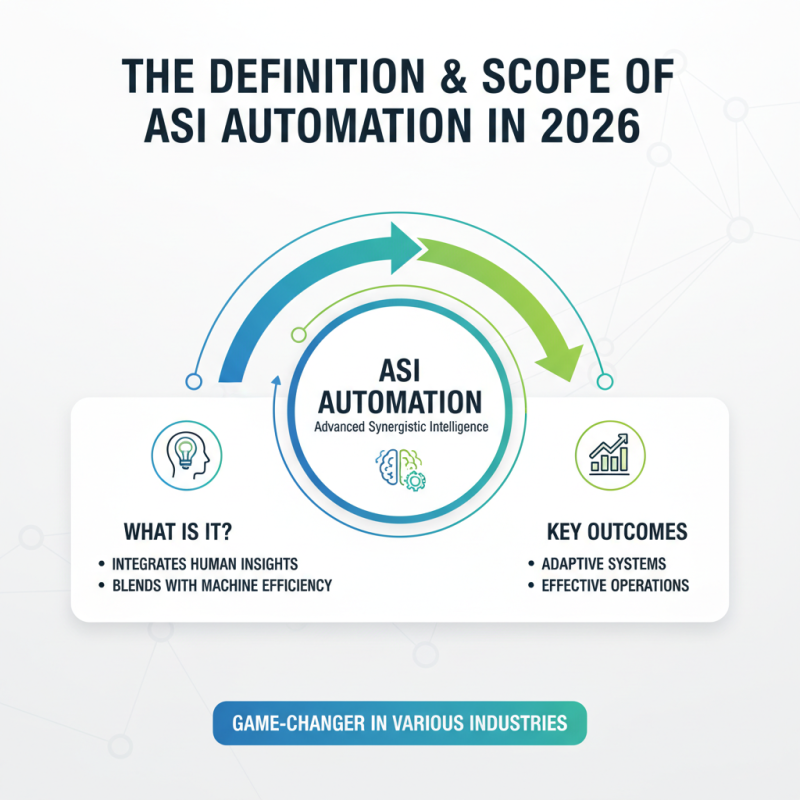 THE DEFINITION & SCOPE OF ASI AUTOMATION IN 2026

ASI AUTOMATION
Advanced Synergistic Intelligence

WHAT IS IT?
• INTEGRATES HUMAN INSIGHTS
• BLENDS WITH MACHINE EFFICIENCY

KEY OUTCOMES
• ADAPTIVE SYSTEMS
• EFFECTIVE OPERATIONS

GAME-CHANGER IN VARIOUS INDUSTRIES